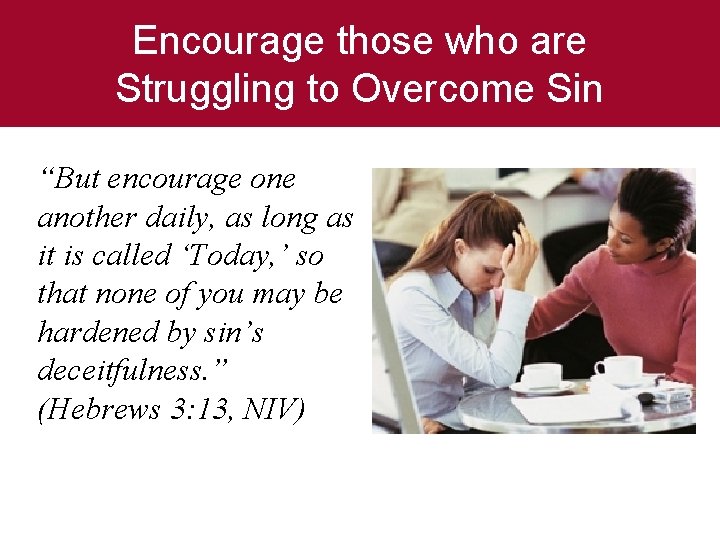 Encourage those who are Struggling to Overcome Sin

“But encourage one another daily, as long as it is called ‘Today,’ so that none of you may be hardened by sin’s deceitfulness.” (Hebrews 3:13, NIV)